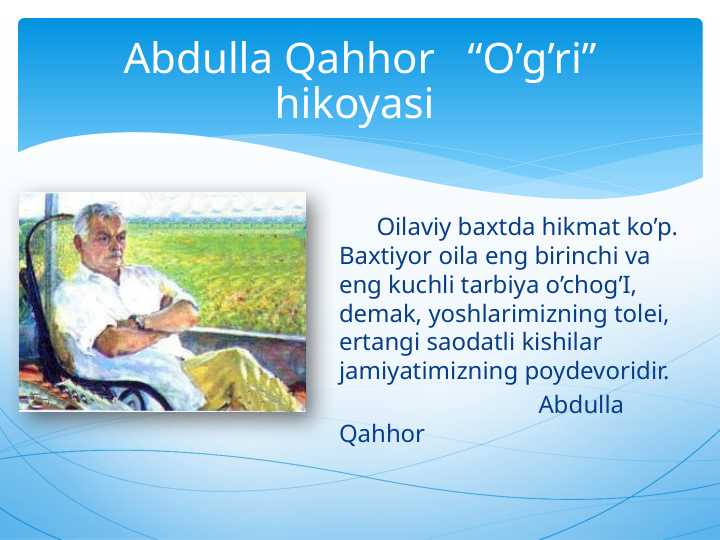 Abdulla Qahhor “O’g’ri” hikoyasi

Oilaviy baxtda hikmat ko’p. Baxtiyor oila eng birinchi va eng kuchli tarbiya o’chog’I, demak, yoshlarimizning tolei, ertangi saodatli kishilar jamiyatimizning poydevoridir.

Abdulla Qahhor